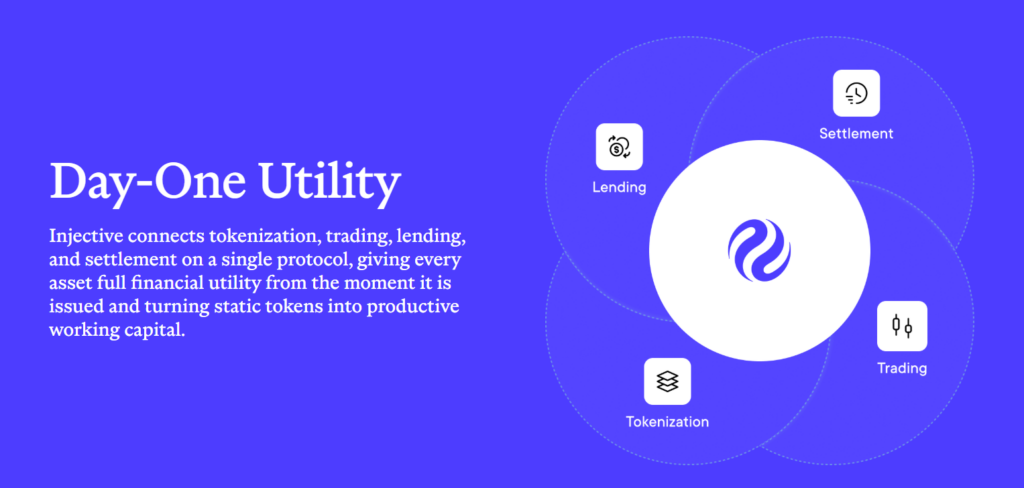 Day-One Utility

Injective connects tokenization, trading, lending, and settlement on a single protocol, giving every asset full financial utility from the moment it is issued and turning static tokens into productive working capital.

Settlement

Lending

Trading

Tokenization